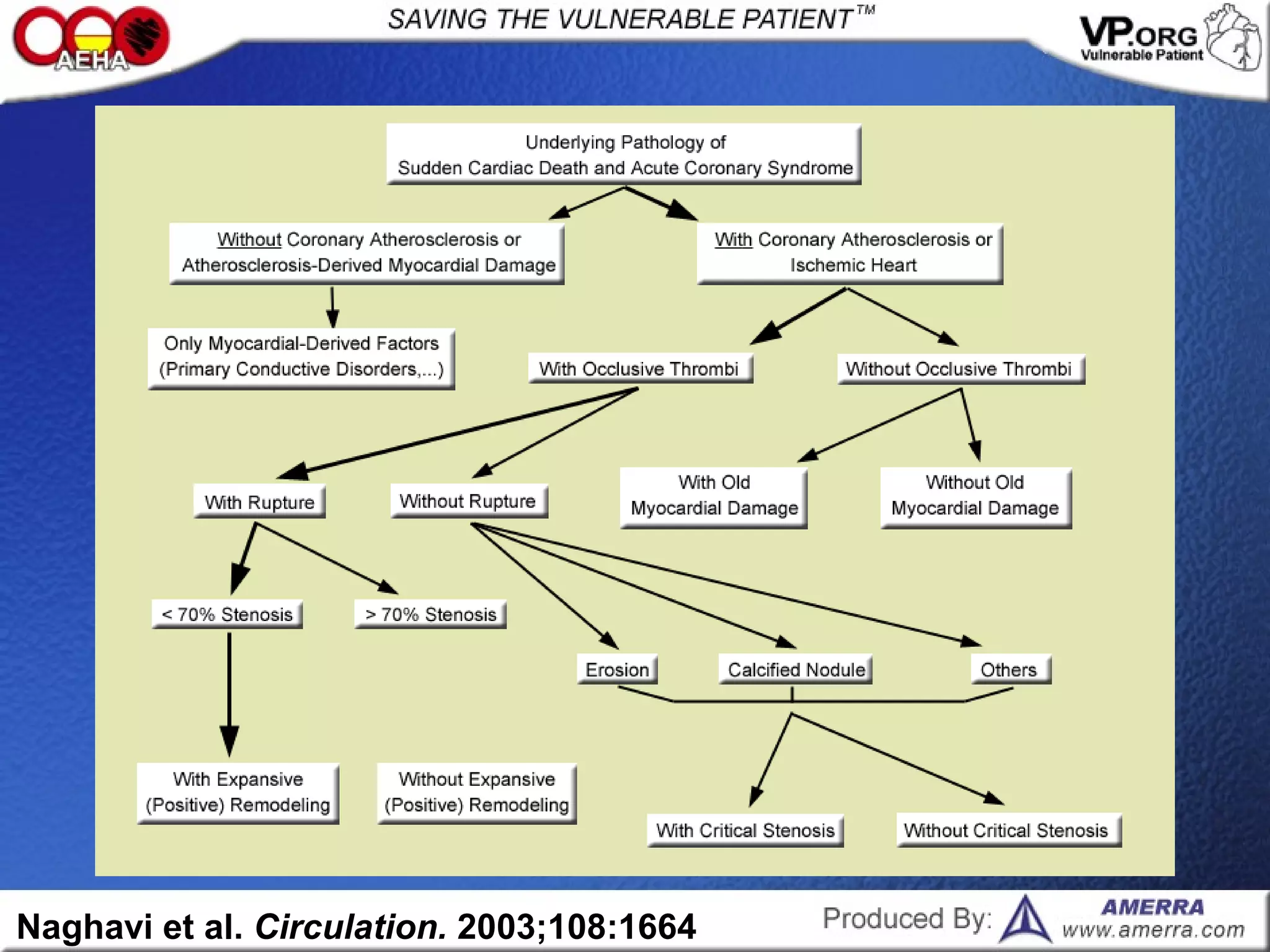 AEHA

SAVING THE VULNERABLE PATIENT™

VP.ORG
Vulnerable Patient

Underlying Pathology of
Sudden Cardiac Death and Acute Coronary Syndrome

Without Coronary Atherosclerosis or
Atherosclerosis-Derived Myocardial Damage

With Coronary Atherosclerosis or
Ischemic Heart

Only Myocardial-Derived Factors
(Primary Conductive Disorders,...)

With Occlusive Thrombi

Without Occlusive Thrombi

With Rupture

Without Rupture

With Old
Myocardial Damage

Without Old
Myocardial Damage

< 70% Stenosis

> 70% Stenosis

Erosion

Calcified Nodule

Others

With Expansive
(Positive) Remodeling

Without Expansive
(Positive) Remodeling

With Critical Stenosis

Without Critical Stenosis

Naghavi et al. Circulation. 2003;108:1664

Produced By: AMERRA
www.amerra.com